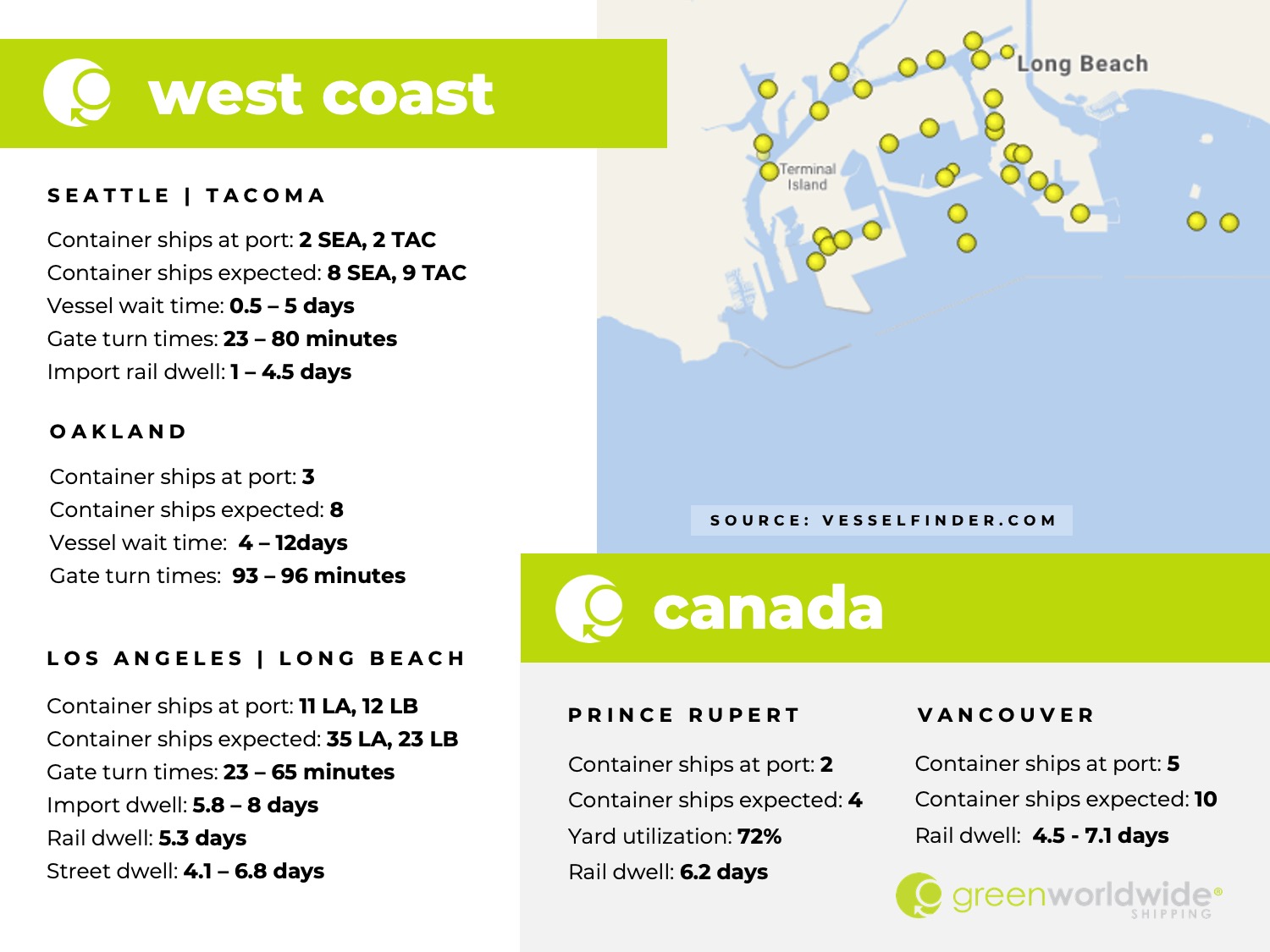 west coast

SEATTLE | TACOMA

Container ships at port: 2 SEA, 2 TAC
Container ships expected: 8 SEA, 9 TAC
Vessel wait time: 0.5 – 5 days
Gate turn times: 23 – 80 minutes
Import rail dwell: 1 – 4.5 days

OAKLAND

Container ships at port: 3
Container ships expected: 8
Vessel wait time: 4 – 12days
Gate turn times: 93 – 96 minutes

LOS ANGELES | LONG BEACH

Container ships at port: 11 LA, 12 LB
Container ships expected: 35 LA, 23 LB
Gate turn times: 23 – 65 minutes
Import dwell: 5.8 – 8 days
Rail dwell: 5.3 days
Street dwell: 4.1 – 6.8 days

Long Beach

Terminal Island

SOURCE: VESSELFINDER.COM

canada

PRINCE RUPERT

Container ships at port: 2
Container ships expected: 4
Yard utilization: 72%
Rail dwell: 6.2 days

VANCOUVER

Container ships at port: 5
Container ships expected: 10
Rail dwell: 4.5 - 7.1 days

greenworldwide®
SHIPPING